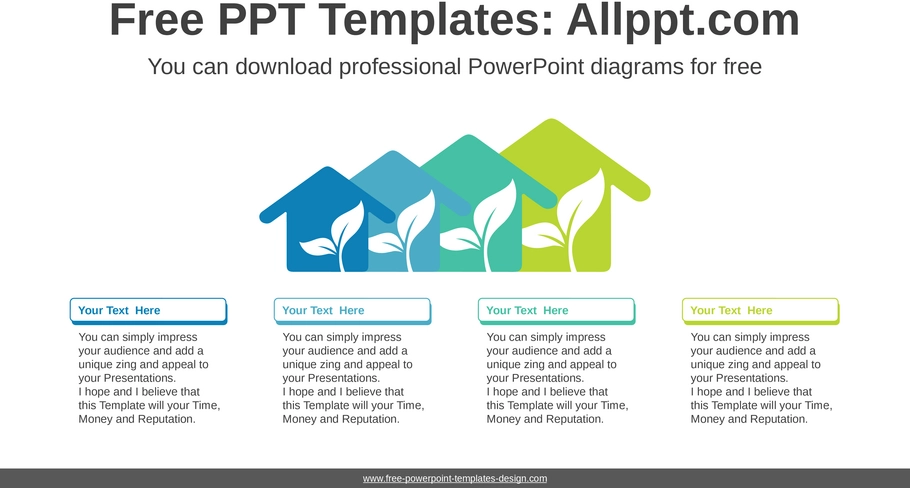 Free PPT Templates: Allppt.com

You can download professional PowerPoint diagrams for free

Your Text Here

You can simply impress your audience and add a unique zing and appeal to your Presentations.
I hope and I believe that this Template will your Time, Money and Reputation.

Your Text Here

You can simply impress your audience and add a unique zing and appeal to your Presentations.
I hope and I believe that this Template will your Time, Money and Reputation.

Your Text Here

You can simply impress your audience and add a unique zing and appeal to your Presentations.
I hope and I believe that this Template will your Time, Money and Reputation.

Your Text Here

You can simply impress your audience and add a unique zing and appeal to your Presentations.
I hope and I believe that this Template will your Time, Money and Reputation.

www.free-powerpoint-templates-design.com